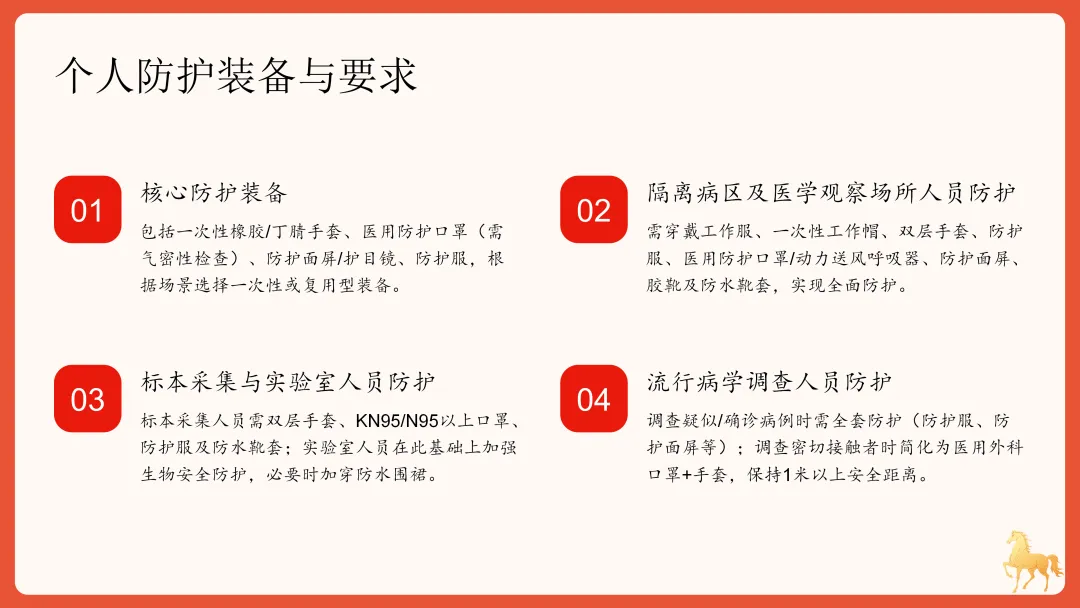 个人防护装备与要求

01
核心防护装备
包括一次性橡胶/丁腈手套、医用防护口罩（需气密性检查）、防护面屏/护目镜、防护服，根据场景选择一次性或复用型装备。

02
隔离病区及医学观察场所人员防护
需穿戴工作服、一次性工作帽、双层手套、防护服、医用防护口罩/动力送风呼吸器、防护面屏、胶靴及防水靴套，实现全面防护。

03
标本采集与实验室人员防护
标本采集人员需双层手套、KN95/N95以上口罩、防护服及防水靴套；实验室人员在此基础上加强生物安全防护，必要时加穿防水围裙。

04
流行病学调查人员防护
调查疑似/确诊病例时需全套防护（防护服、防护面屏等）；调查密切接触者时简化为医用外科口罩+手套，保持1米以上安全距离。